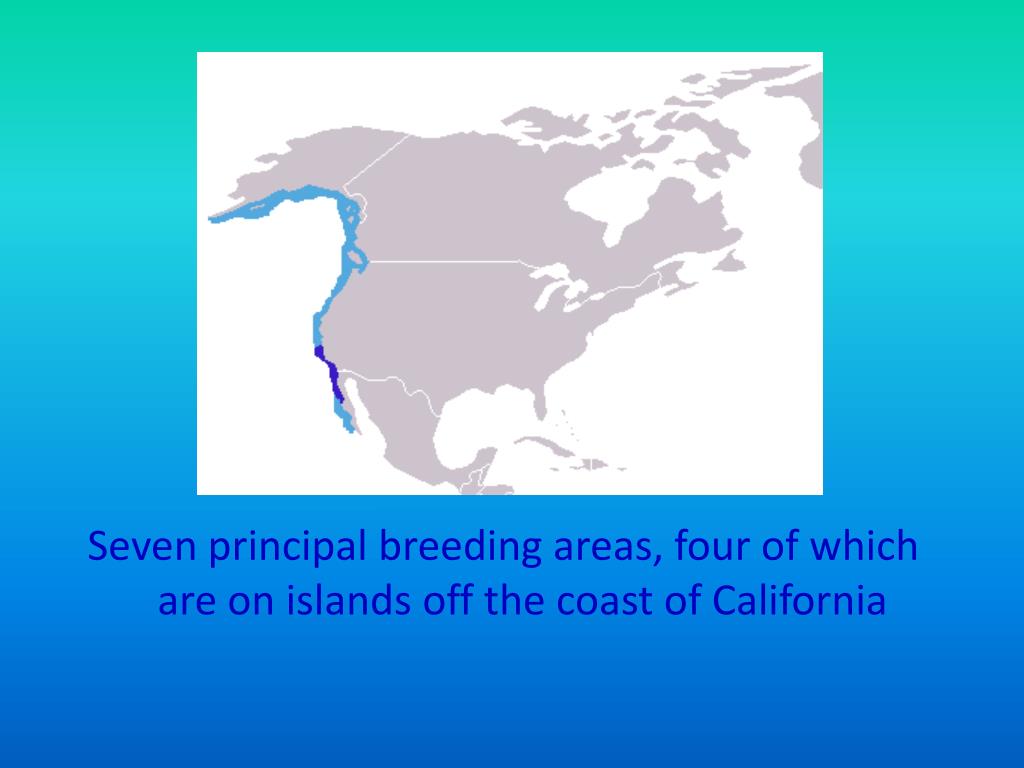 Seven principal breeding areas, four of which are on islands off the coast of California